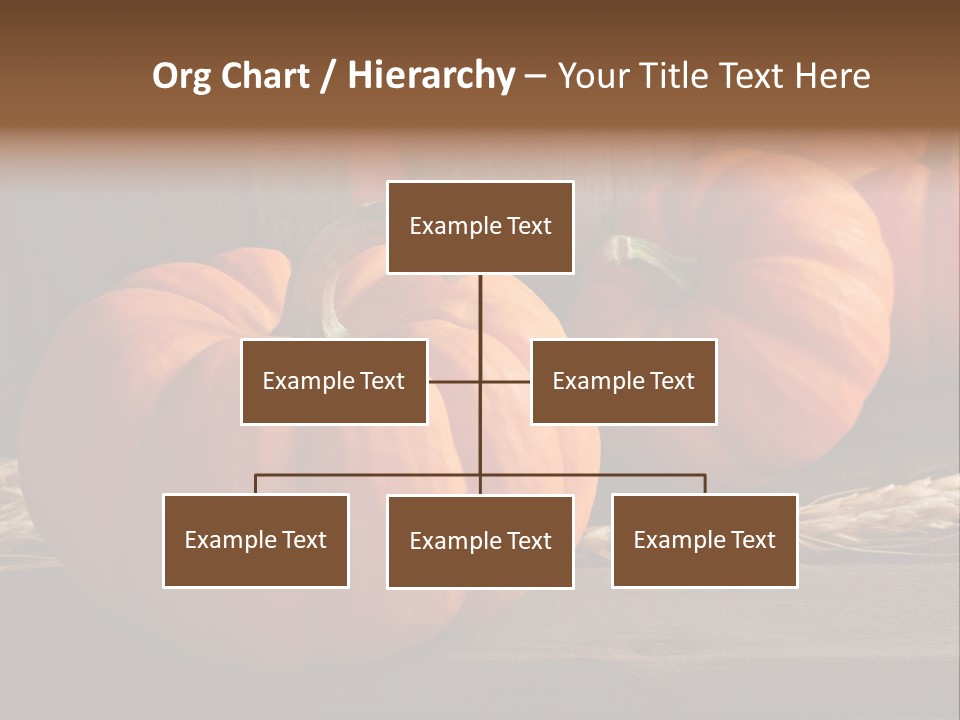 Org Chart / Hierarchy – Your Title Text Here

Example Text

Example Text

Example Text

Example Text

Example Text

Example Text